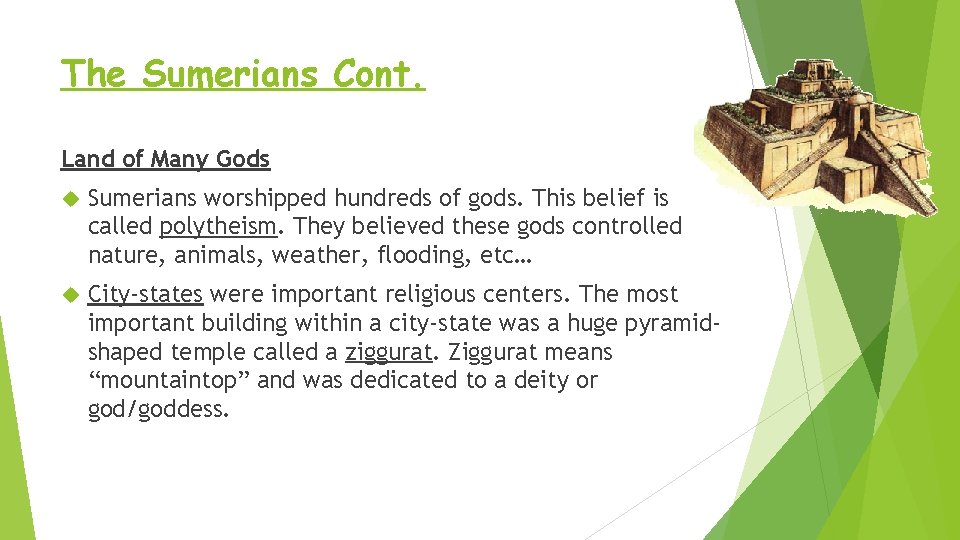 The Sumerians Cont.

Land of Many Gods

Sumerians worshipped hundreds of gods. This belief is called polytheism. They believed these gods controlled nature, animals, weather, flooding, etc…

City-states were important religious centers. The most important building within a city-state was a huge pyramid-shaped temple called a ziggurat. Ziggurat means “mountaintop” and was dedicated to a deity or god/goddess.